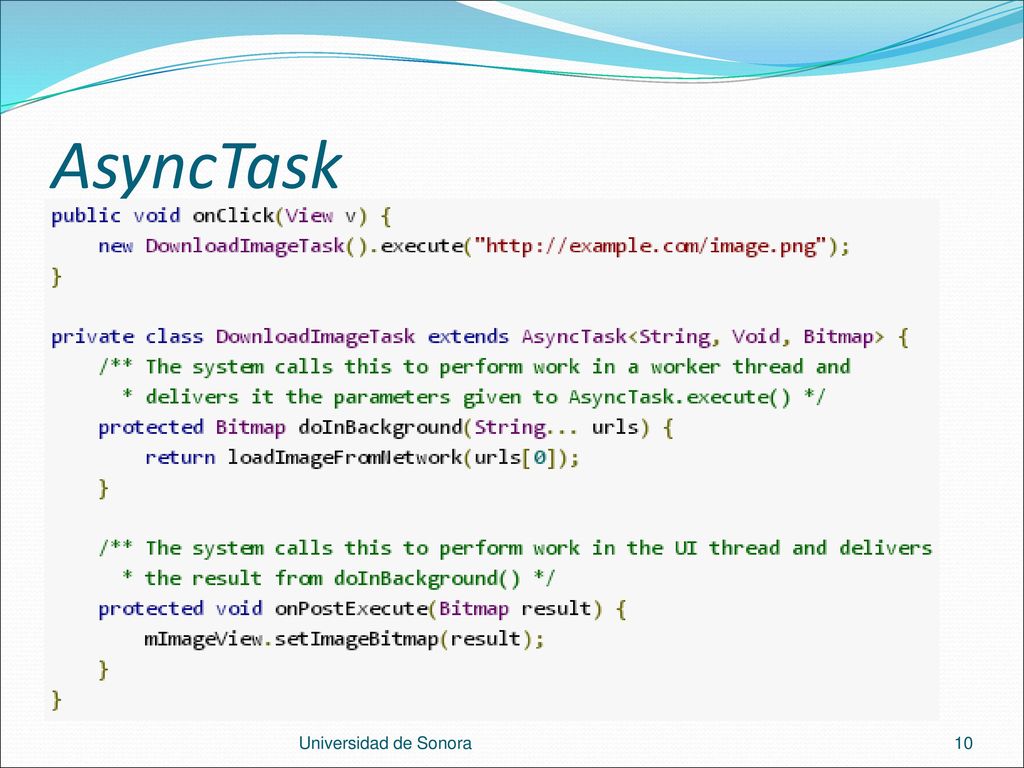 AsyncTask

public void onClick(View v) {
    new DownloadImageTask().execute("http://example.com/image.png");
}

private class DownloadImageTask extends AsyncTask<String, Void, Bitmap> {
    /** The system calls this to perform work in a worker thread and
      * delivers it the parameters given to AsyncTask.execute() */
    protected Bitmap doInBackground(String... urls) {
        return loadImageFromNetwork(urls[0]);
    }

    /** The system calls this to perform work in the UI thread and delivers
      * the result from doInBackground() */
    protected void onPostExecute(Bitmap result) {
        mImageView.setImageBitmap(result);
    }
}

Universidad de Sonora

10